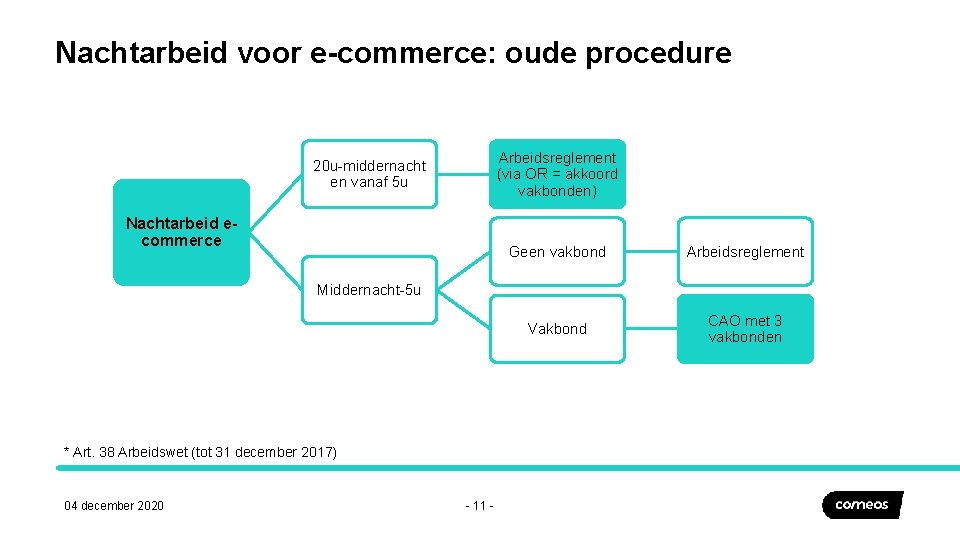 Nachtarbeid voor e-commerce: oude procedure

Nachtarbeid e-commerce

20u-middernacht en vanaf 5u

Arbeidsreglement (via OR = akkoord vakbonden)

Middernacht-5u

Geen vakbond

Arbeidsreglement

Vakbond

CAO met 3 vakbonden

* Art. 38 Arbeidswet (tot 31 december 2017)

04 december 2020

- 11 -

comeos